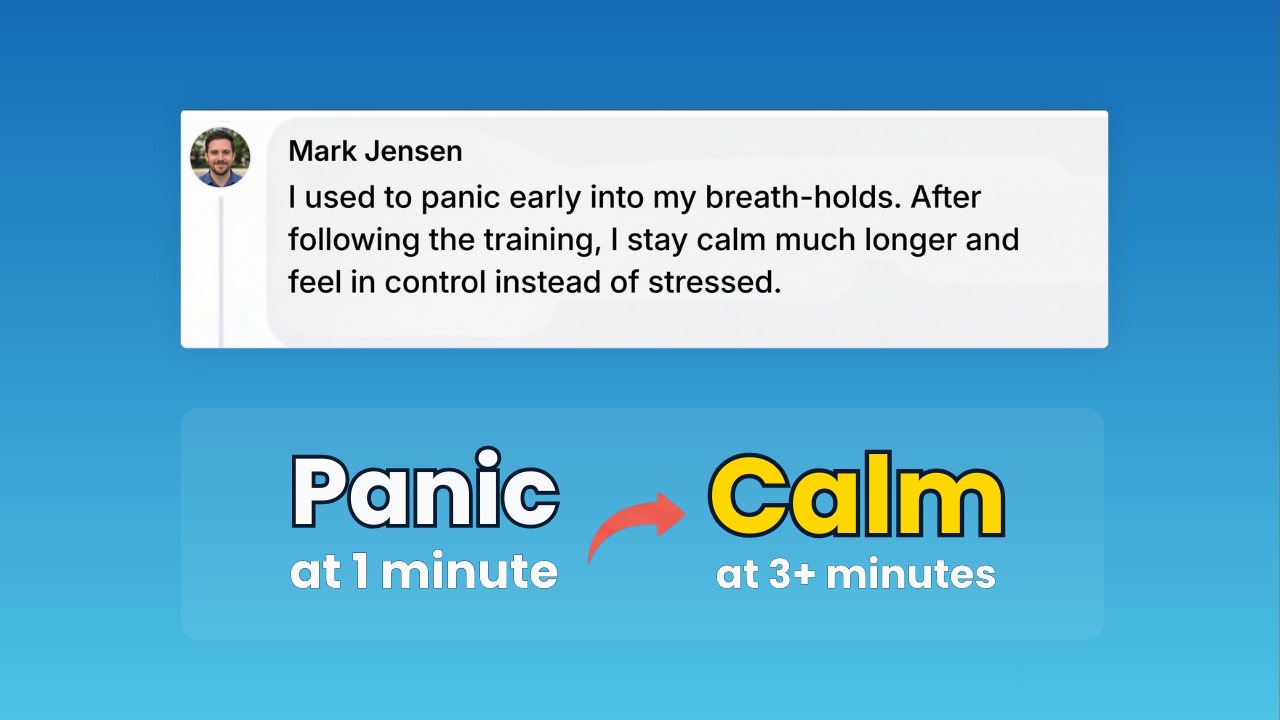 Mark Jensen

I used to panic early into my breath-holds. After following the training, I stay calm much longer and feel in control instead of stressed.

Panic
at 1 minute

Calm
at 3+ minutes